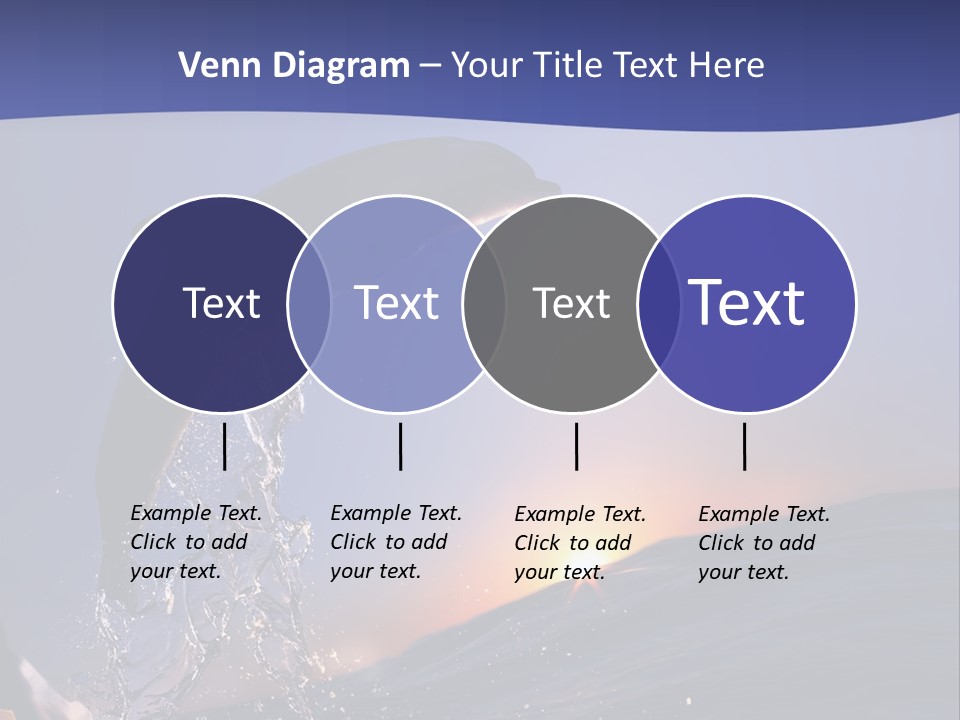 Venn Diagram – Your Title Text Here

Text

Text

Text

Text

Example Text. Click to add your text.

Example Text. Click to add your text.

Example Text. Click to add your text.

Example Text. Click to add your text.